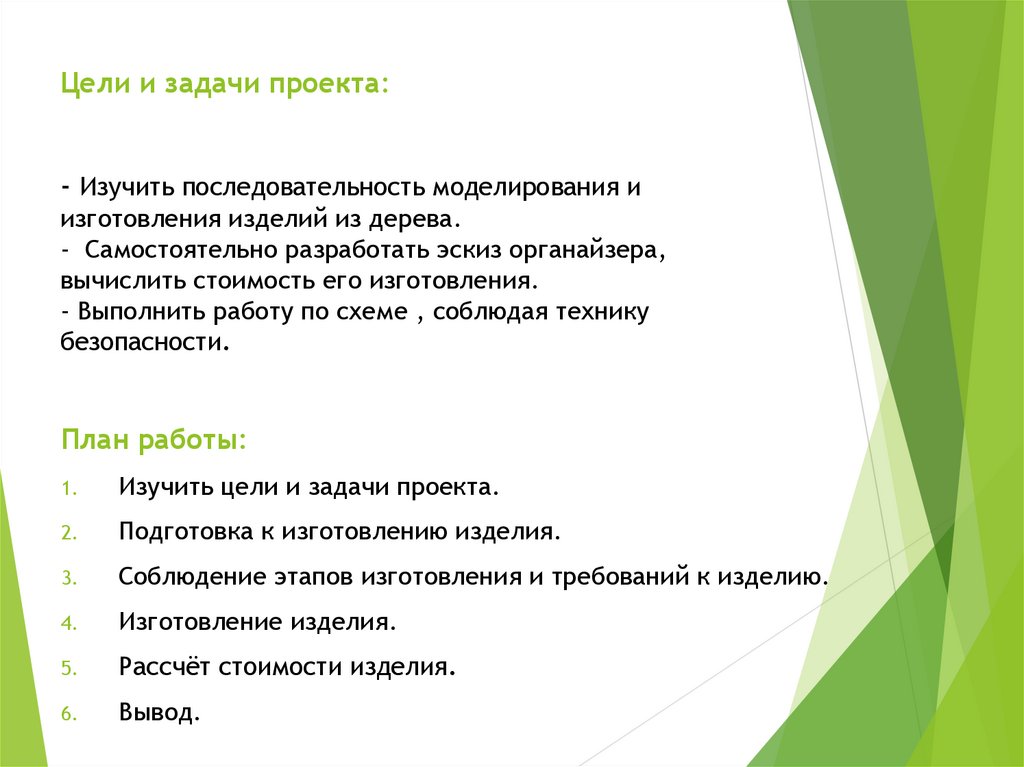 Цели и задачи проекта:

- Изучить последовательность моделирования и изготовления изделий из дерева.
- Самостоятельно разработать эскиз органайзера, вычислить стоимость его изготовления.
- Выполнить работу по схеме , соблюдая технику безопасности.

План работы:

1. Изучить цели и задачи проекта.
2. Подготовка к изготовлению изделия.
3. Соблюдение этапов изготовления и требований к изделию.
4. Изготовление изделия.
5. Рассчёт стоимости изделия.
6. Вывод.